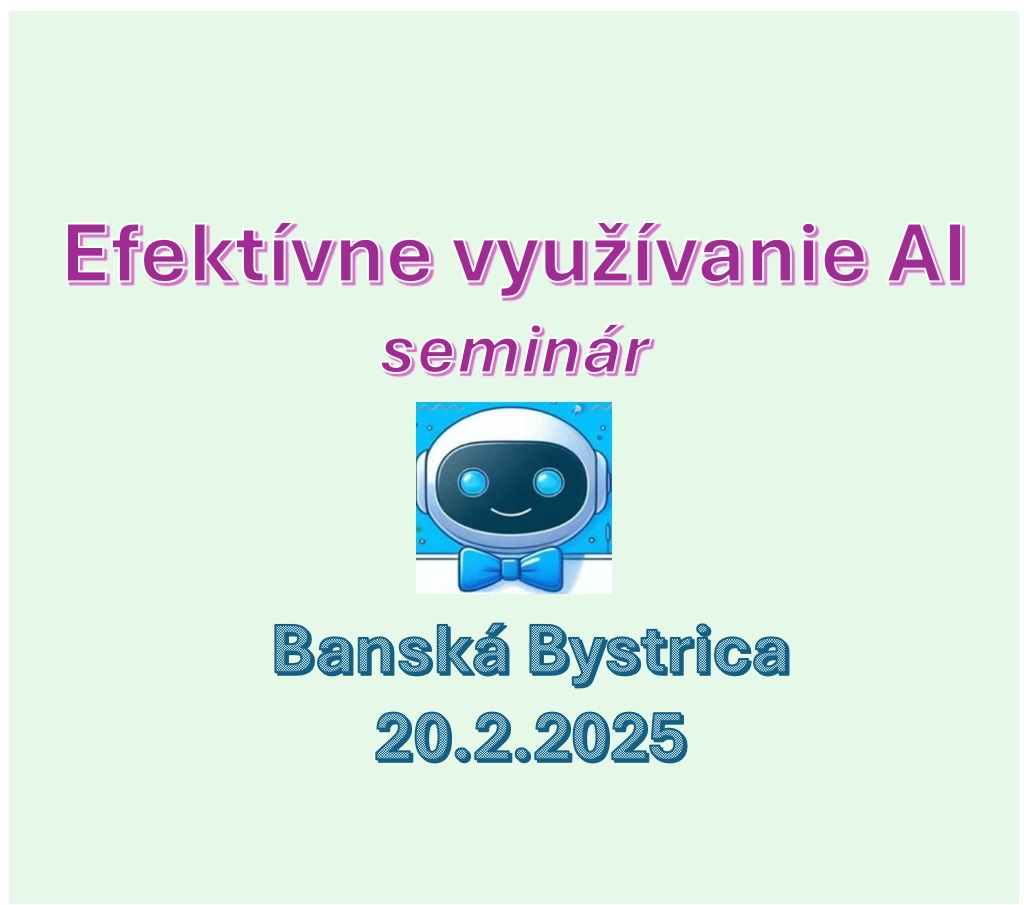 Efektívne využívanie AI
seminár

Banská Bystrica
20.2.2025